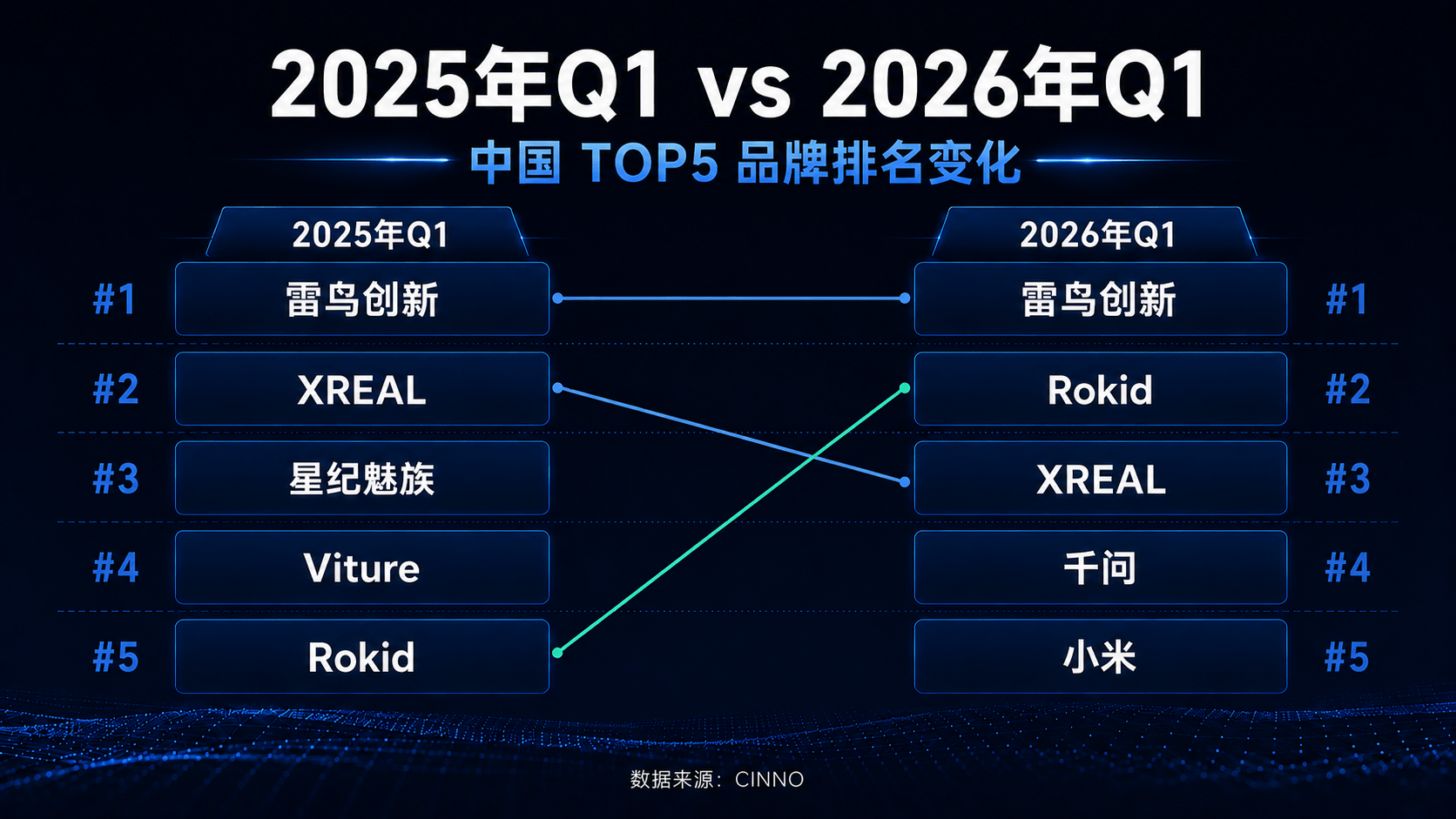 2025年Q1 vs 2026年Q1

中国 TOP5 品牌排名变化

2025年Q1

#1 雷鸟创新
#2 XREAL
#3 星纪魅族
#4 Viture
#5 Rokid

2026年Q1

雷鸟创新 #1
Rokid #2
XREAL #3
千问 #4
小米 #5

数据来源：CINNO